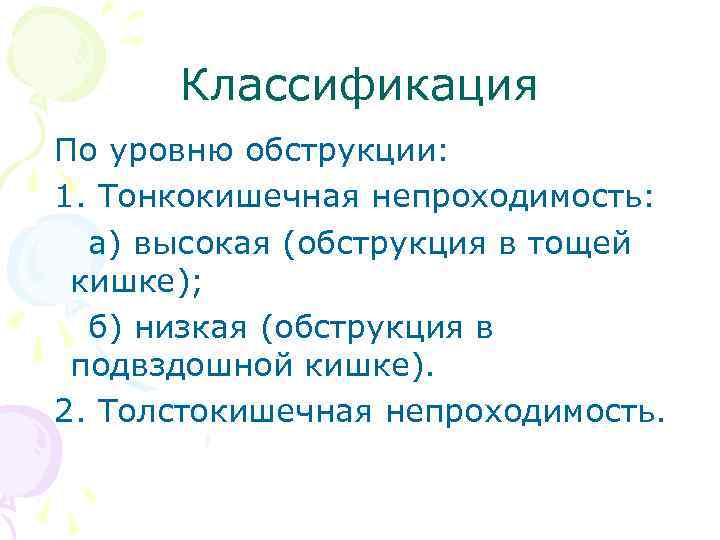 Классификация

По уровню обструкции:

1. Тонкокишечная непроходимость:

а) высокая (обструкция в тощей кишке);

б) низкая (обструкция в подвздошной кишке).

2. Толстокишечная непроходимость.